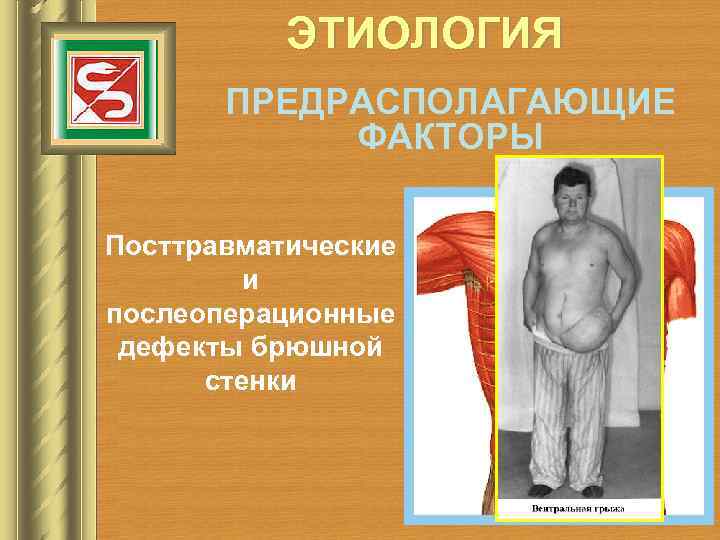 ЭТИОЛОГИЯ

ПРЕДРАСПОЛАГАЮЩИЕ ФАКТОРЫ

Посттравматические и послеоперационные дефекты брюшной стенки

Вентральная грыжа